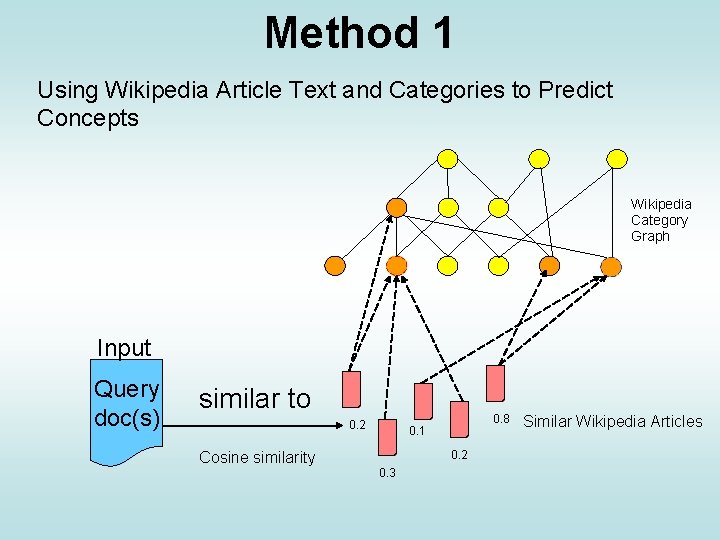 Method 1

Using Wikipedia Article Text and Categories to Predict Concepts

Wikipedia Category Graph

Input

Query doc(s)

similar to

Cosine similarity

0.2

0.3

0.1

0.2

0.8

Similar Wikipedia Articles